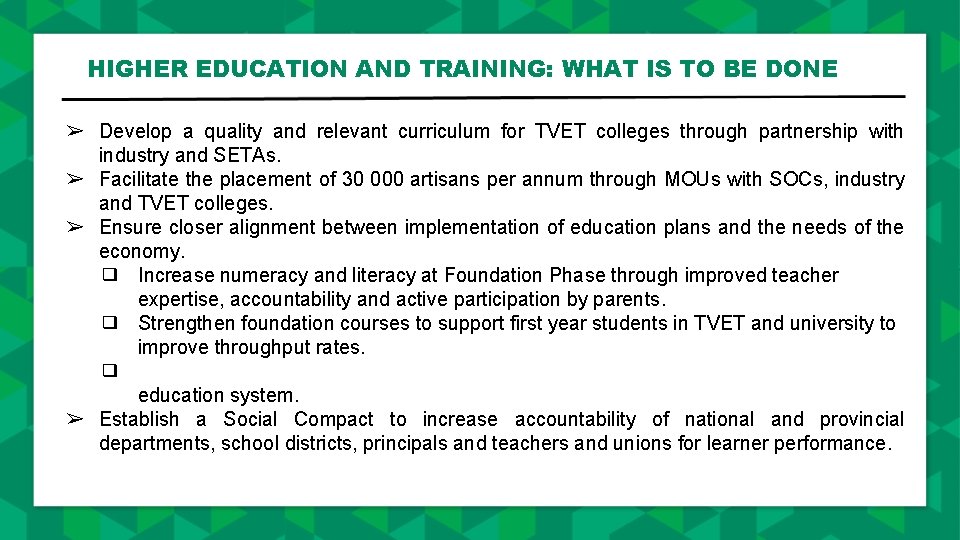 HIGHER EDUCATION AND TRAINING: WHAT IS TO BE DONE

➢ Develop a quality and relevant curriculum for TVET colleges through partnership with industry and SETAs.
➢ Facilitate the placement of 30 000 artisans per annum through MOUs with SOCs, industry and TVET colleges.
➢ Ensure closer alignment between implementation of education plans and the needs of the economy.
❑ Increase numeracy and literacy at Foundation Phase through improved teacher expertise, accountability and active participation by parents.
❑ Strengthen foundation courses to support first year students in TVET and university to improve throughput rates.
❑
education system.
➢ Establish a Social Compact to increase accountability of national and provincial departments, school districts, principals and teachers and unions for learner performance.